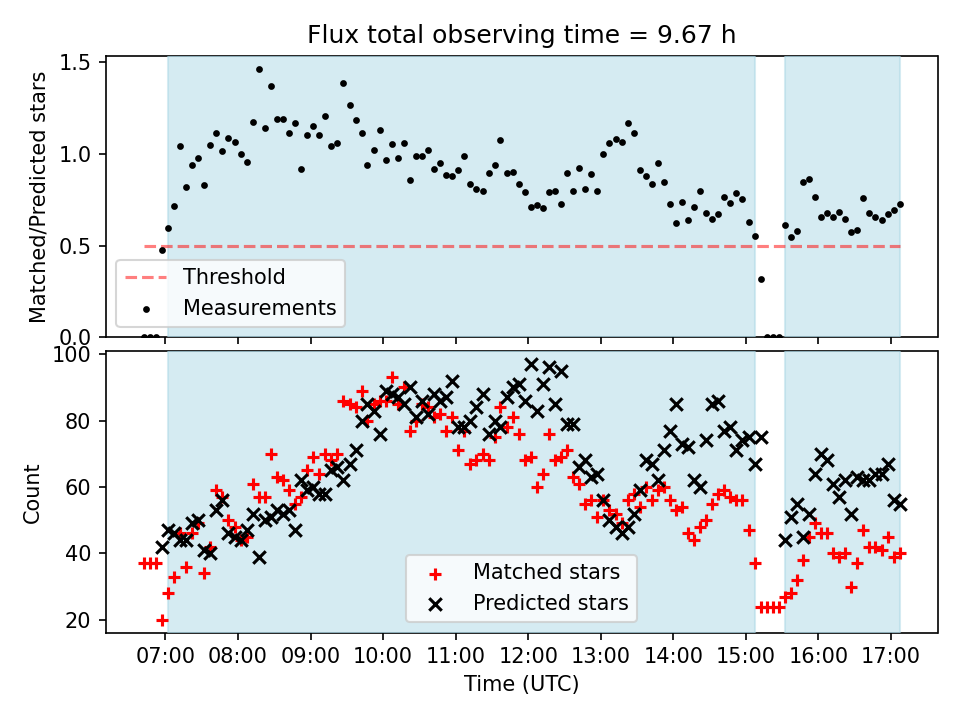 Flux total observing time = 9.67 h

Matched/Predicted stars

1.5
1.0
0.5
0.0

Threshold
Measurements

Count

100
80
60
40
20

Matched stars
Predicted stars

07:00 08:00 09:00 10:00 11:00 12:00 13:00 14:00 15:00 16:00 17:00

Time (UTC)